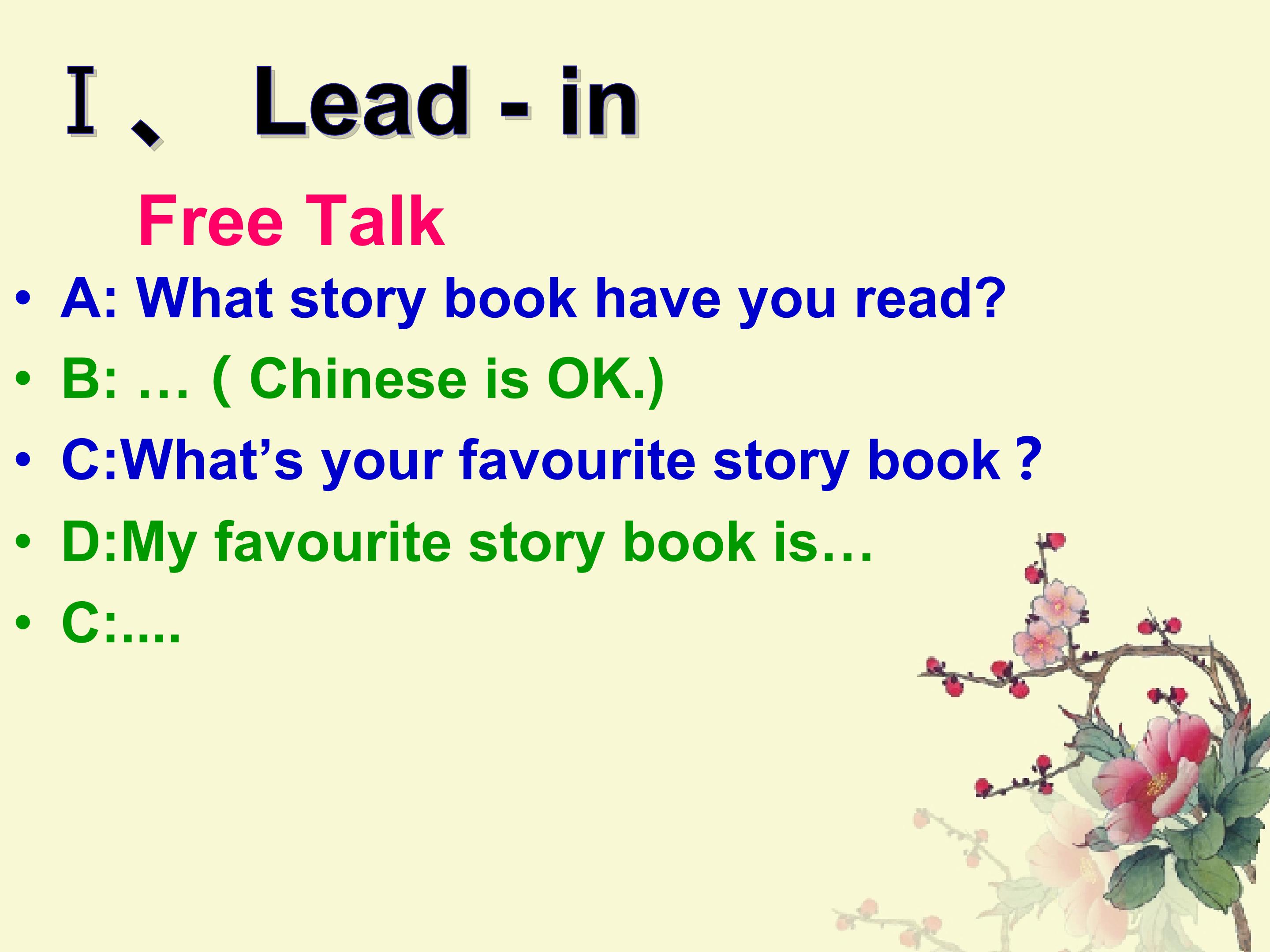 Ⅰ、 Lead - in

Free Talk

• A: What story book have you read?
• B: … ( Chinese is OK.)
• C:What’s your favourite story book？
• D:My favourite story book is…
• C:....